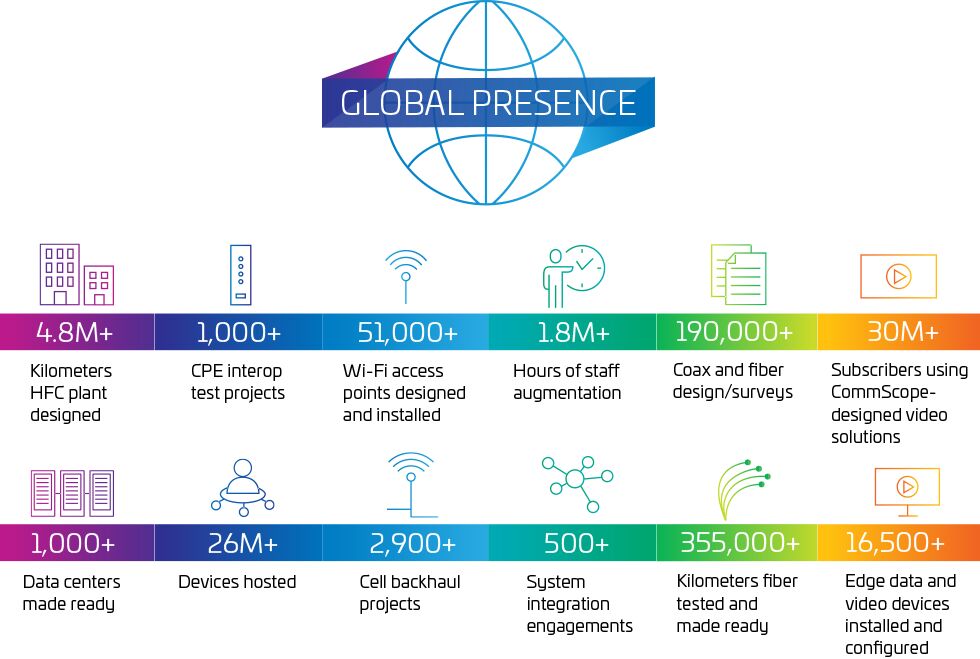 GLOBAL PRESENCE

4.8M+
Kilometers HFC plant designed

1,000+
CPE interop test projects

51,000+
Wi-Fi access points designed and installed

1.8M+
Hours of staff augmentation

190,000+
Coax and fiber design/surveys

30M+
Subscribers using CommScope-designed video solutions

1,000+
Data centers made ready

26M+
Devices hosted

2,900+
Cell backhaul projects

500+
System integration engagements

355,000+
Kilometers fiber tested and made ready

16,500+
Edge data and video devices installed and configured